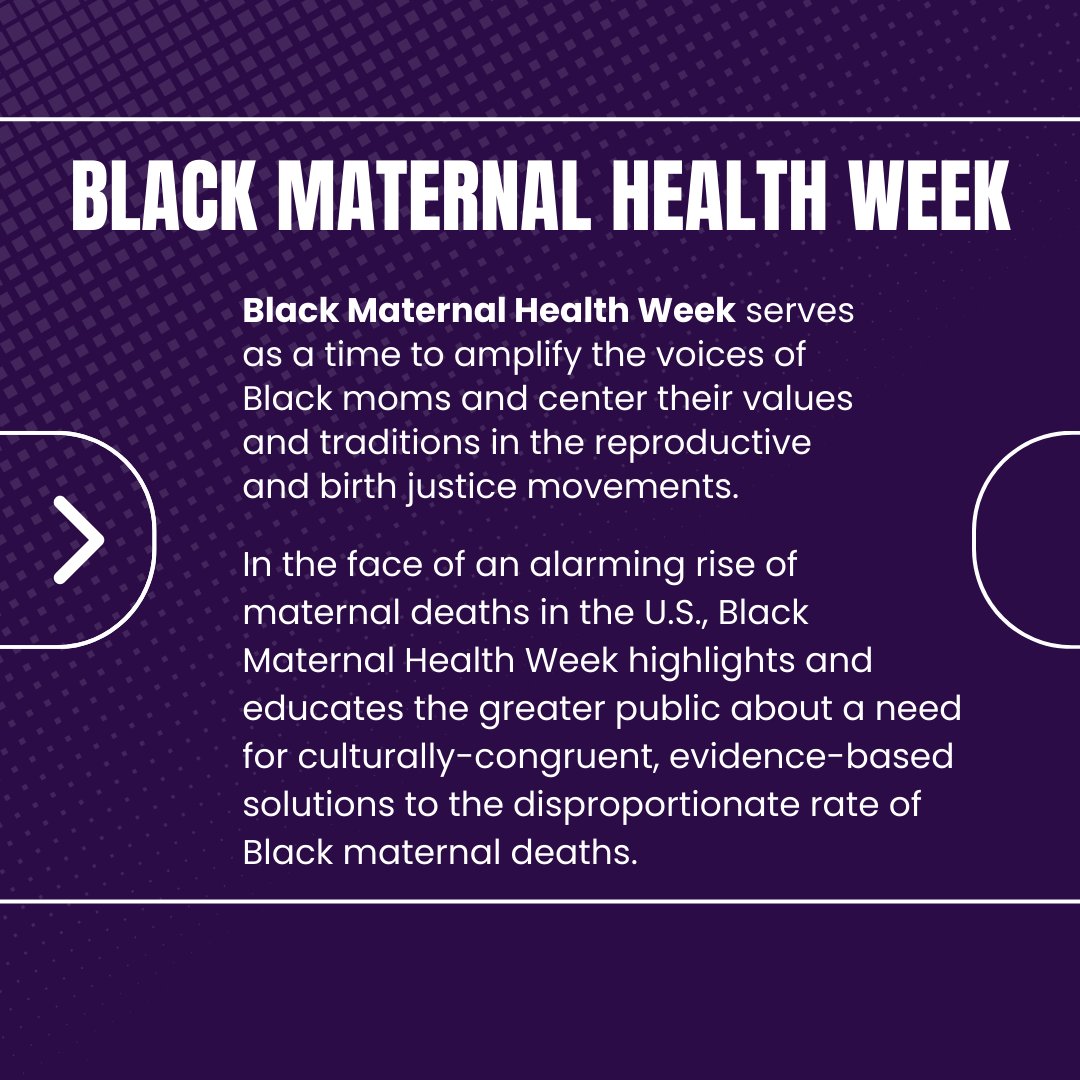 BLACK MATERNAL HEALTH WEEK

Black Maternal Health Week serves as a time to amplify the voices of Black moms and center their values and traditions in the reproductive and birth justice movements.

In the face of an alarming rise of maternal deaths in the U.S., Black Maternal Health Week highlights and educates the greater public about a need for culturally-congruent, evidence-based solutions to the disproportionate rate of Black maternal deaths.